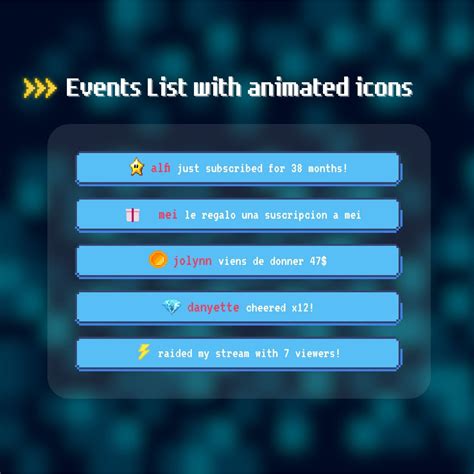 Events List with animated icons

alñ just subscribed for 38 months!

mei le regalo una suscripcion a mei

jolynn viens de donner 47$

danyette cheered x12!

raided my stream with 7 viewers!